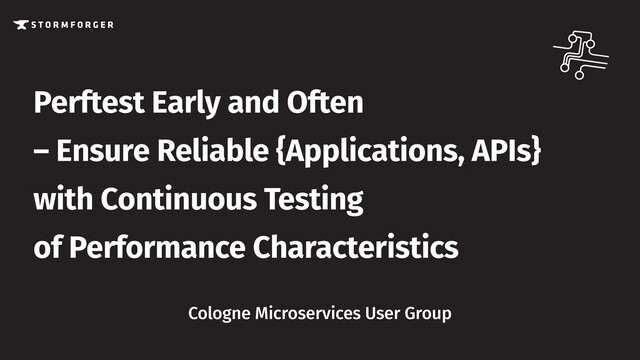 STORMFORGER

Perftest Early and Often – Ensure Reliable {Applications, APIs} with Continuous Testing of Performance Characteristics

Cologne Microservices User Group